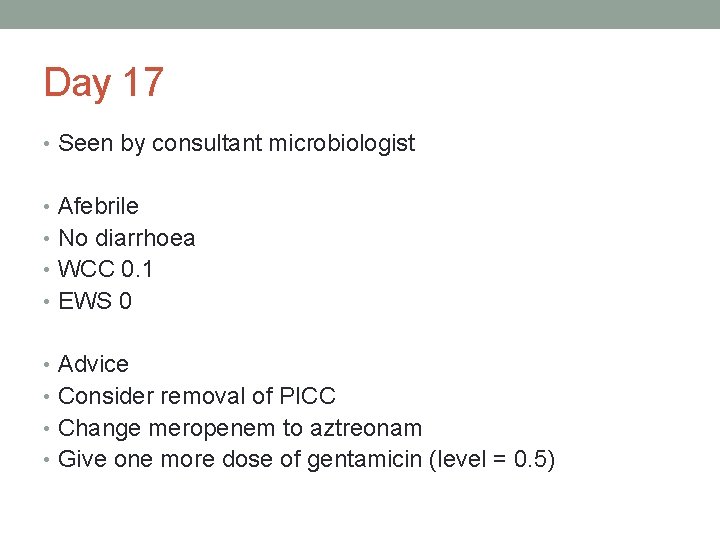 Day 17

• Seen by consultant microbiologist

• Afebrile
• No diarrhoea
• WCC 0.1
• EWS 0

• Advice
• Consider removal of PICC
• Change meropenem to aztreonam
• Give one more dose of gentamicin (level = 0.5)